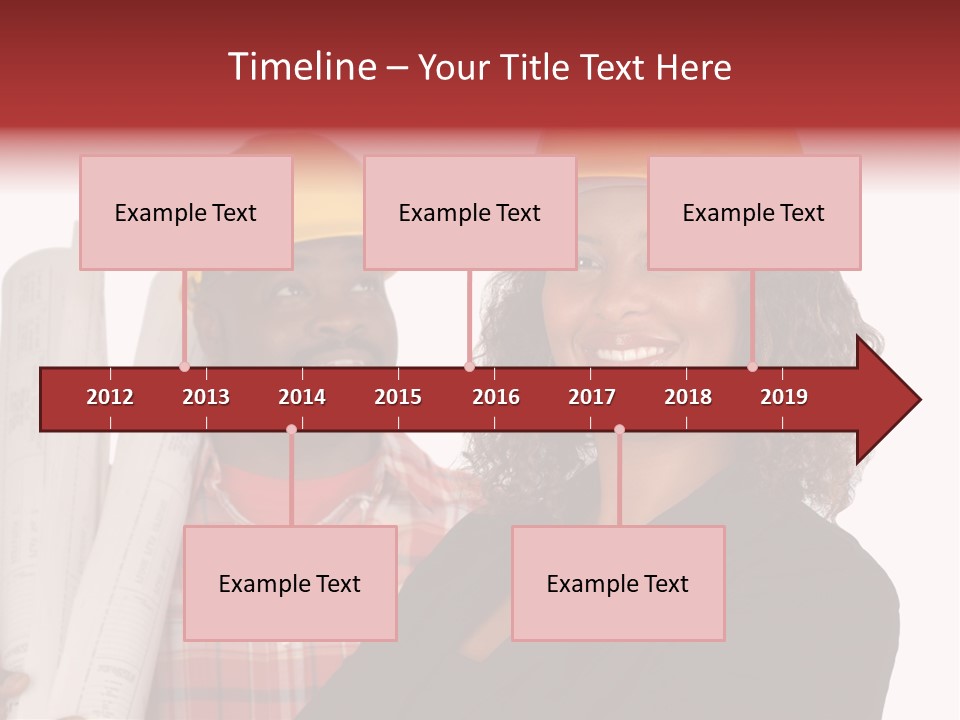 Timeline – Your Title Text Here

Example Text

Example Text

Example Text

2012 2013 2014 2015 2016 2017 2018 2019

Example Text

Example Text